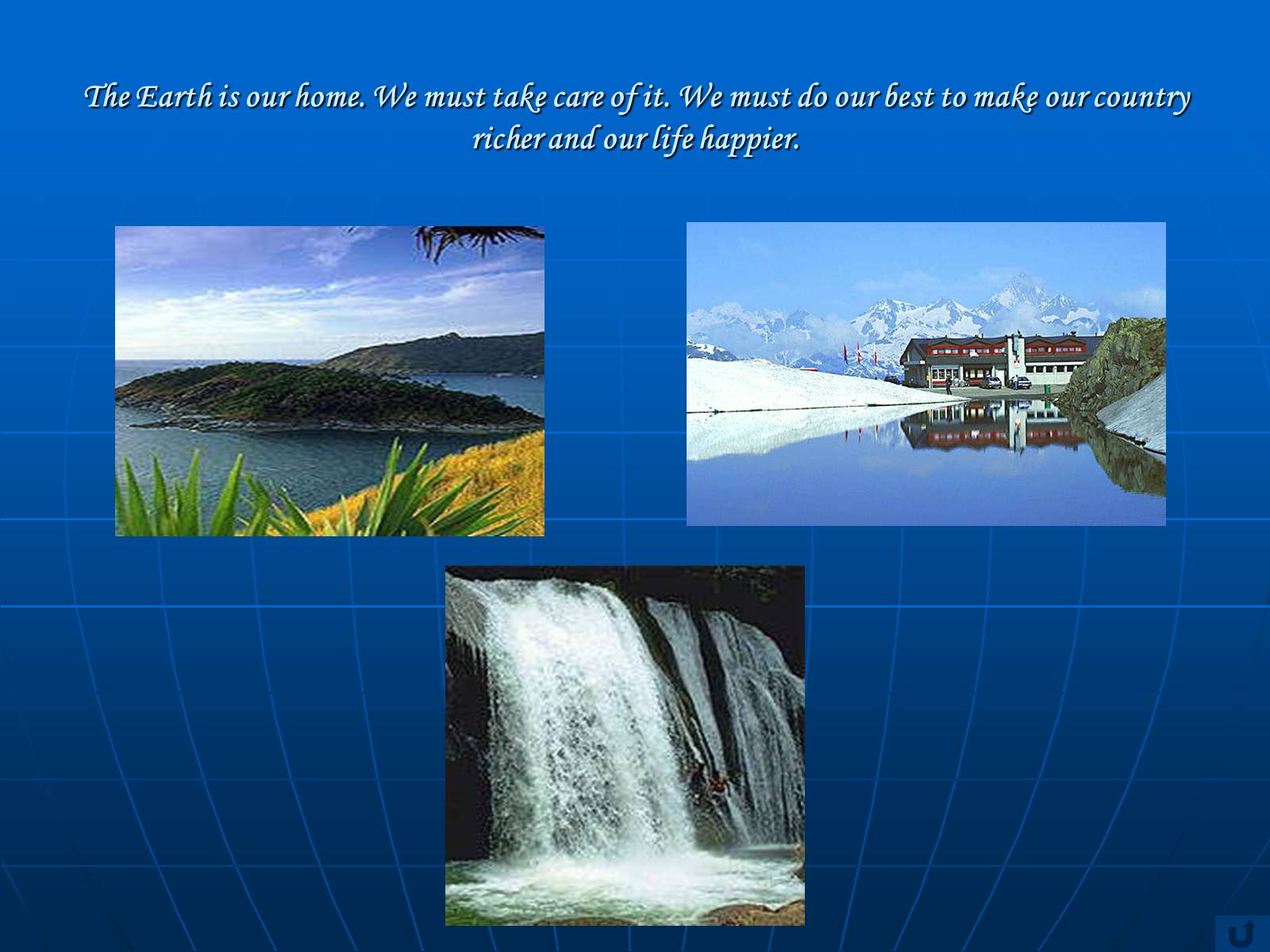 The Earth is our home. We must take care of it. We must do our best to make our country richer and our life happier.